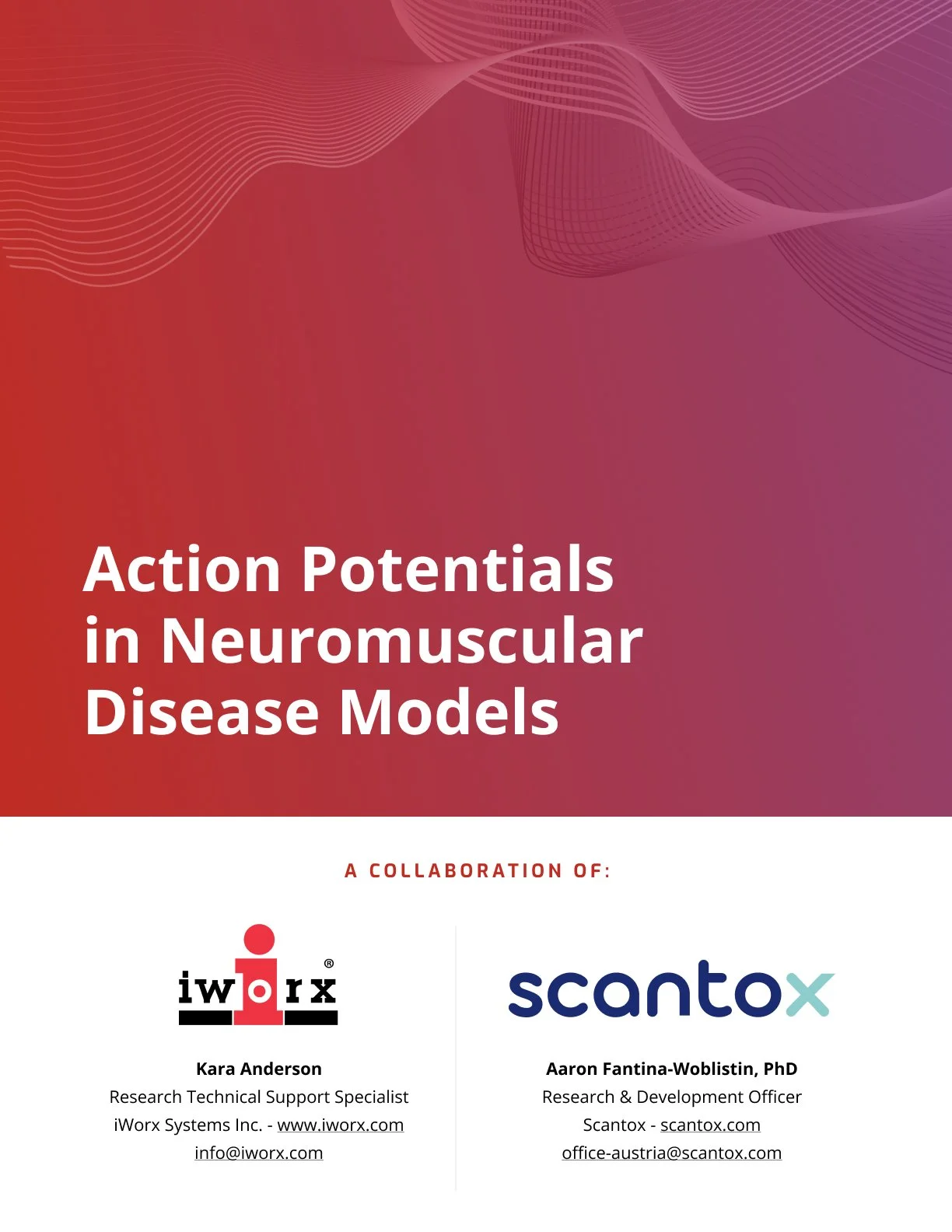 Action Potentials in Neuromuscular Disease Models

A COLLABORATION OF:

iworx®

Kara Anderson
Research Technical Support Specialist
iWorx Systems Inc. - www.iworx.com
info@iworx.com

scantox

Aaron Fantina-Woblistin, PhD
Research & Development Officer
Scantox - scantox.com
office-austria@scantox.com